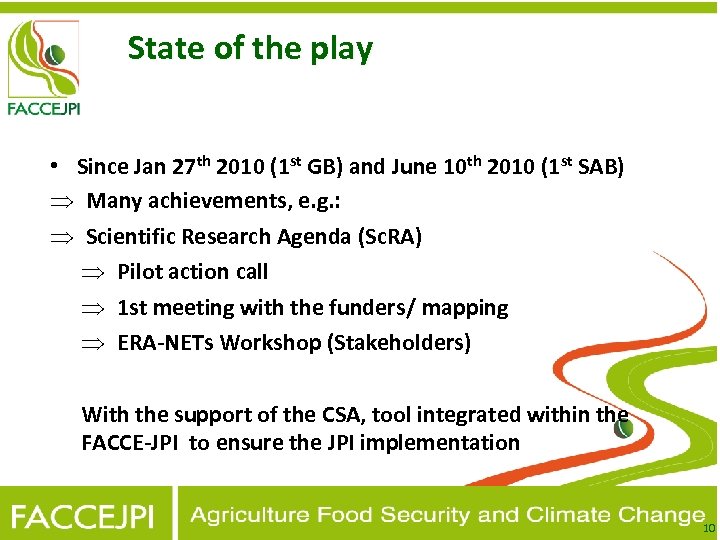 FACCEJPI

State of the play

• Since Jan 27$^{th}$ 2010 (1$^{st}$ GB) and June 10$^{th}$ 2010 (1$^{st}$ SAB)

$\Rightarrow$ Many achievements, e.g.:

$\Rightarrow$ Scientific Research Agenda (ScRA)

$\Rightarrow$ Pilot action call

$\Rightarrow$ 1st meeting with the funders/ mapping

$\Rightarrow$ ERA-NETs Workshop (Stakeholders)

With the support of the CSA, tool integrated within the FACCE-JPI to ensure the JPI implementation

FACCEJPI Agriculture Food Security and Climate Change

10